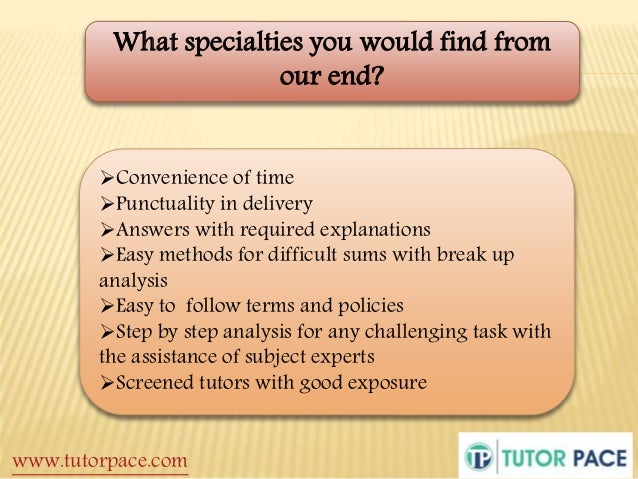 What specialties you would find from our end?

➢Convenience of time
➢Punctuality in delivery
➢Answers with required explanations
➢Easy methods for difficult sums with break up analysis
➢Easy to follow terms and policies
➢Step by step analysis for any challenging task with the assistance of subject experts
➢Screened tutors with good exposure

www.tutorpace.com

TP TUTOR PACE